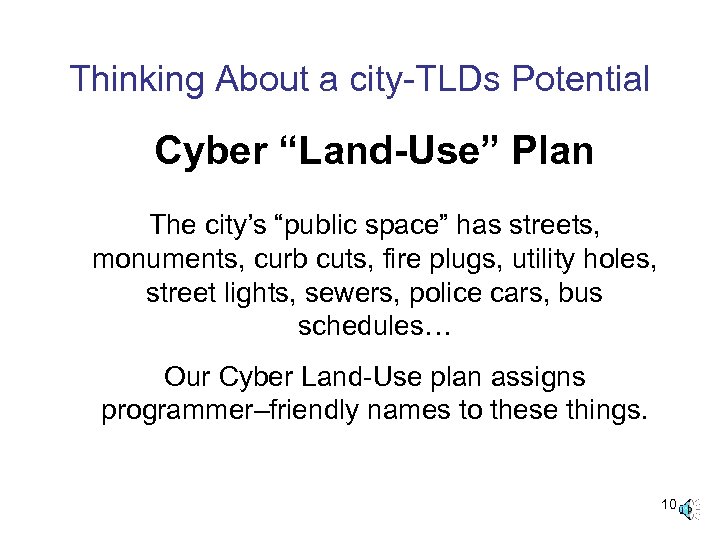 Thinking About a city-TLDs Potential

Cyber “Land-Use” Plan

The city’s “public space” has streets, monuments, curb cuts, fire plugs, utility holes, street lights, sewers, police cars, bus schedules…

Our Cyber Land-Use plan assigns programmer–friendly names to these things.

10